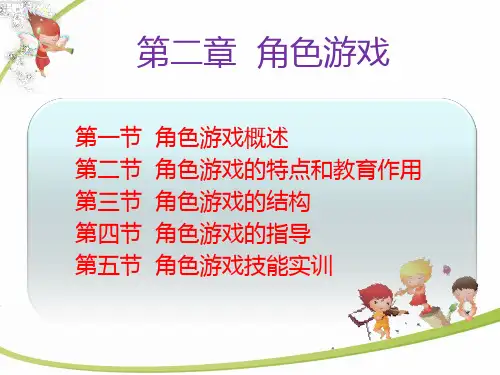 第二章 角色游戏

第一节 角色游戏概述
第二节 角色游戏的特点和教育作用
第三节 角色游戏的结构
第四节 角色游戏的指导
第五节 角色游戏技能实训